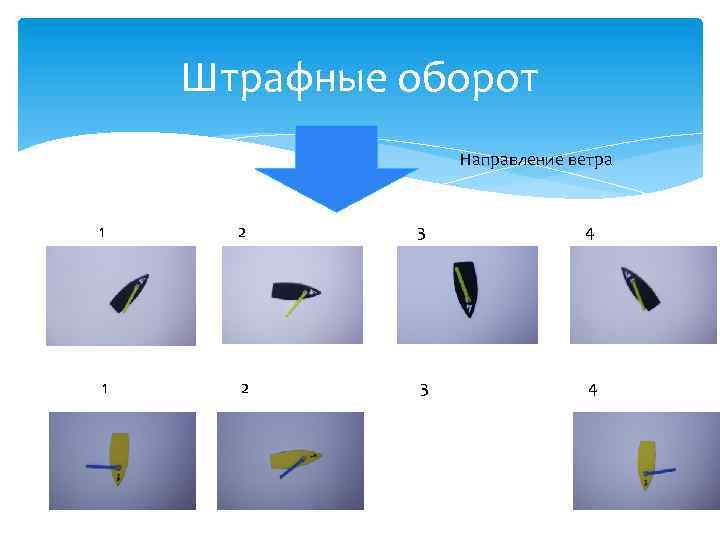 Штрафные оборот

Направление ветра

1

2

3

4

1

2

3

4